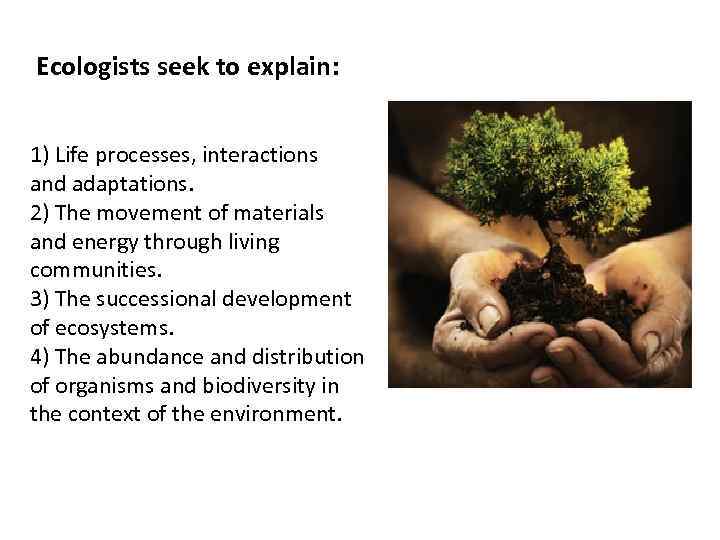 Ecologists seek to explain:

1) Life processes, interactions and adaptations.
2) The movement of materials and energy through living communities.
3) The successional development of ecosystems.
4) The abundance and distribution of organisms and biodiversity in the context of the environment.